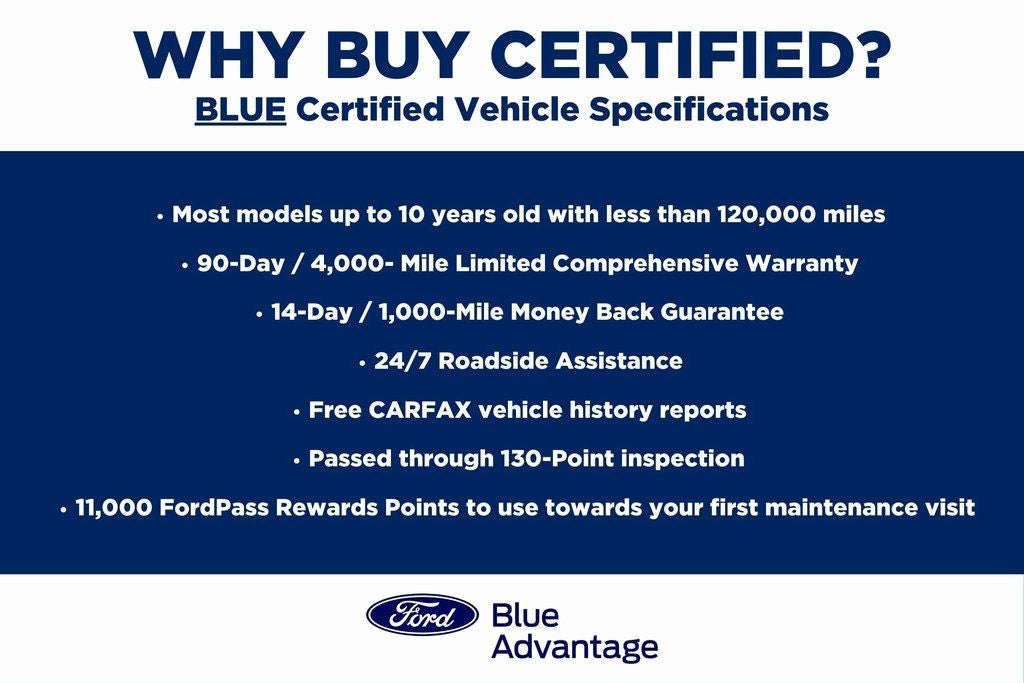 WHY BUY CERTIFIED?
BLUE Certified Vehicle Specifications

• Most models up to 10 years old with less than 120,000 miles

• 90-Day / 4,000- Mile Limited Comprehensive Warranty

• 14-Day / 1,000-Mile Money Back Guarantee

• 24/7 Roadside Assistance

• Free CARFAX vehicle history reports

• Passed through 130-Point inspection

• 11,000 FordPass Rewards Points to use towards your first maintenance visit

Ford Blue Advantage